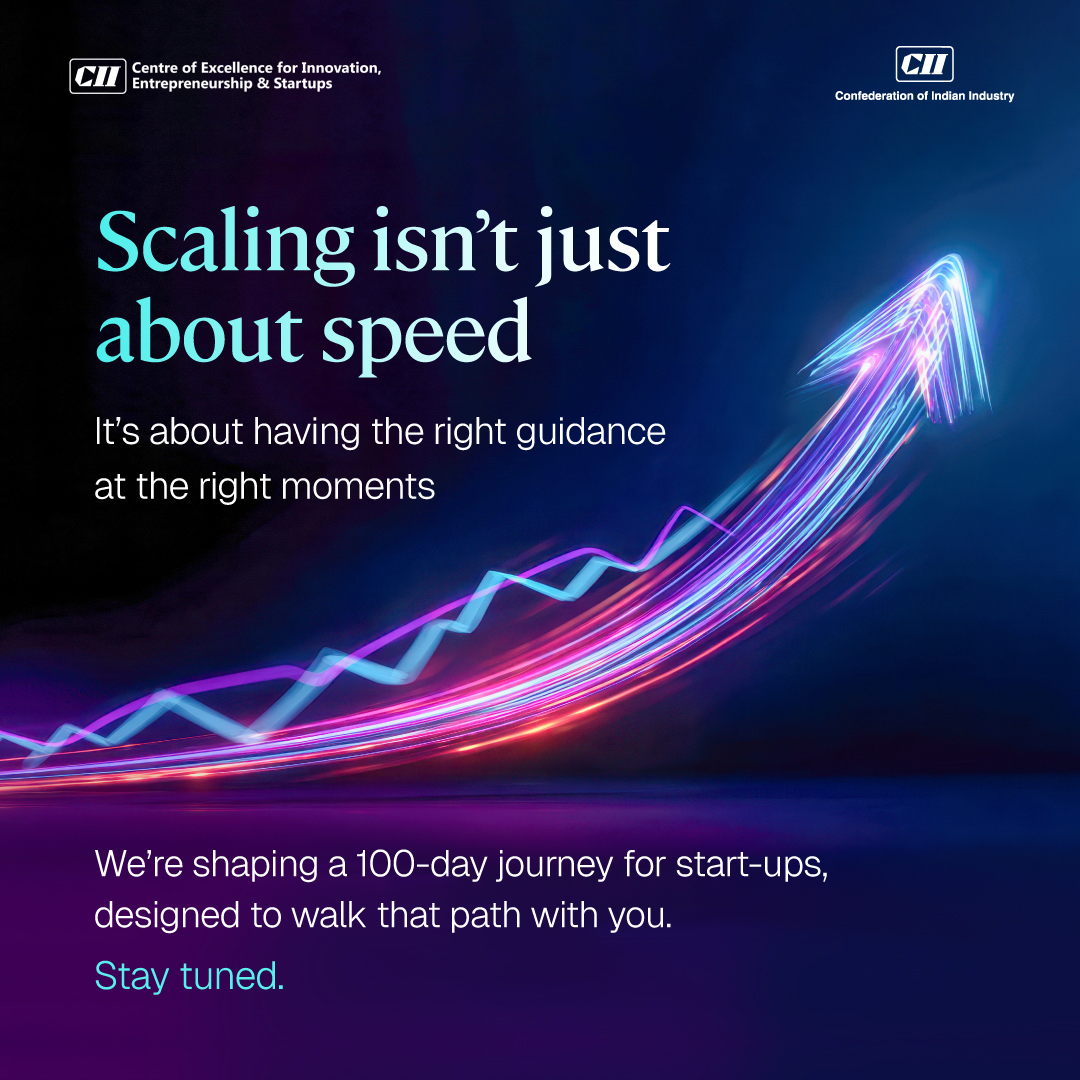 CII Centre of Excellence for Innovation, Entrepreneurship & Startups

CII Confederation of Indian Industry

Scaling isn't just about speed

It's about having the right guidance at the right moments

We're shaping a 100-day journey for start-ups, designed to walk that path with you.

Stay tuned.